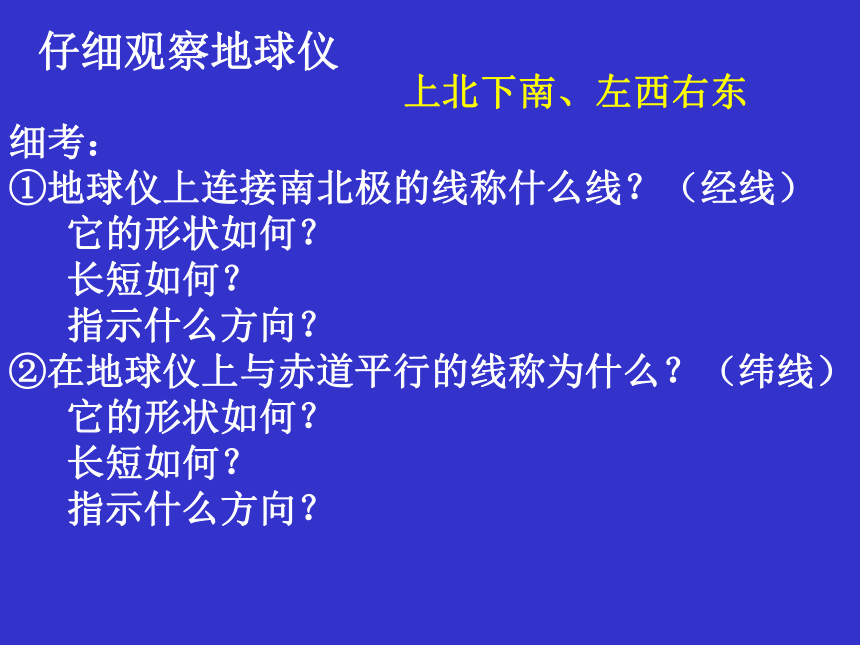 仔细观察地球仪

上北下南、左西右东

细考：

①地球仪上连接南北极的线称什么线？（经线）
它的形状如何？
长短如何？
指示什么方向？

②在地球仪上与赤道平行的线称为什么？（纬线）
它的形状如何？
长短如何？
指示什么方向？